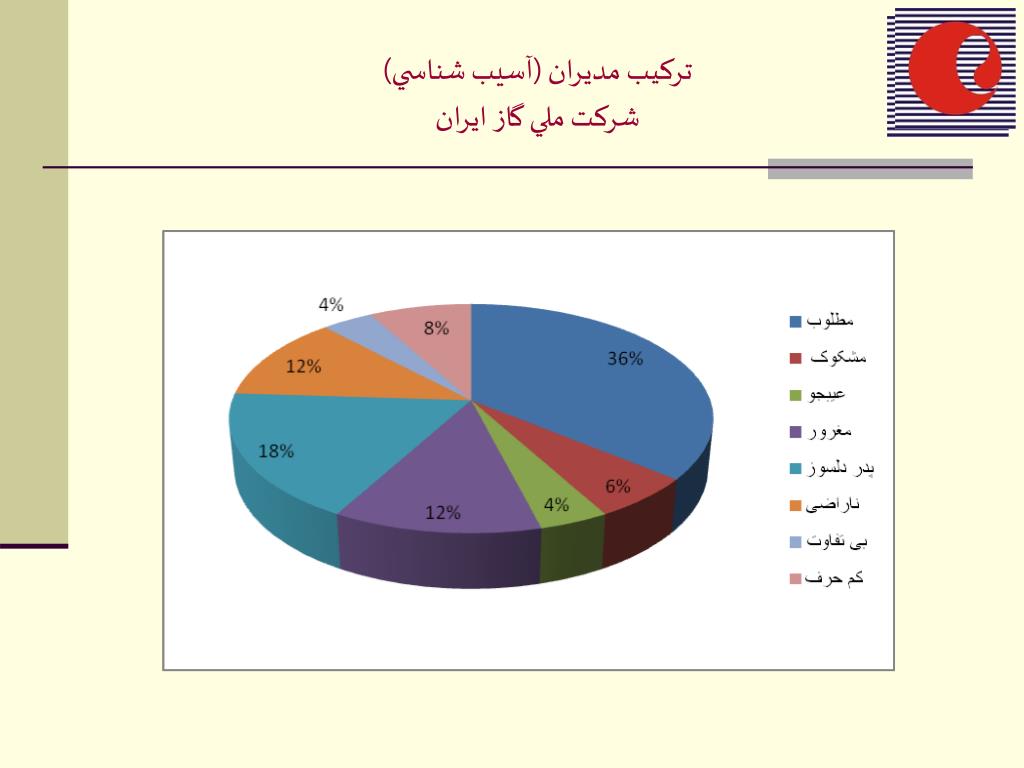 تركيب مديران (آسيب شناسي)
شركت ملي گاز ايران

36%
6%
4%
12%
18%
12%
4%
8%

مطلوب
مشکوک
عیبجو
مغرور
پدر دلسوز
ناراضی
بی تفاوت
کم حرف